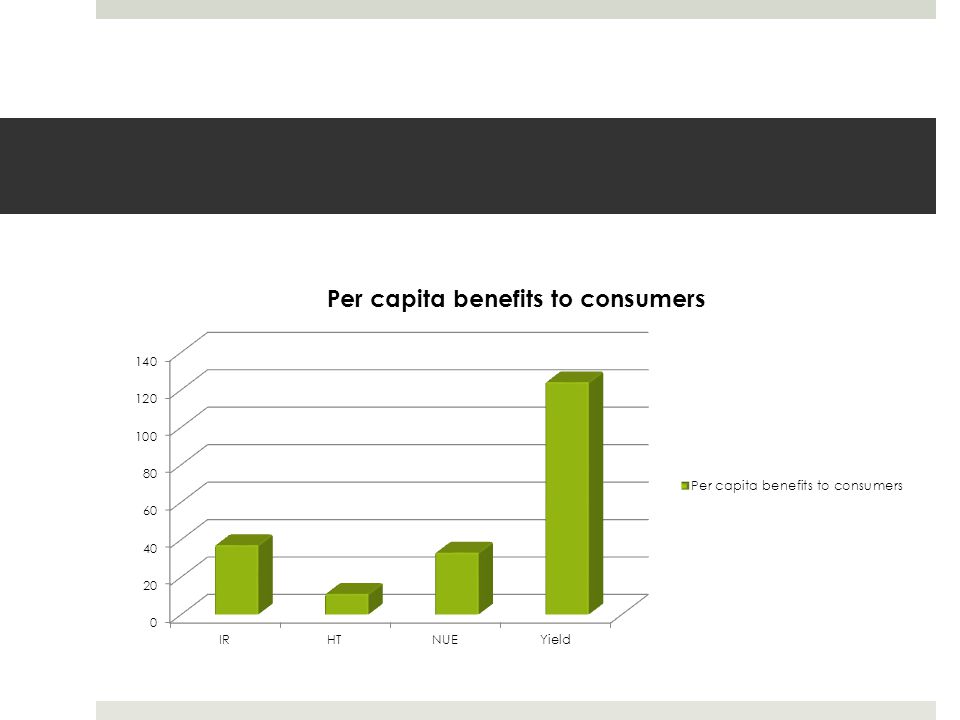 Per capita benefits to consumers

140
120
100
80
60
40
20
0

IR
HT
NUE
Yield

Per capita benefits to consumers